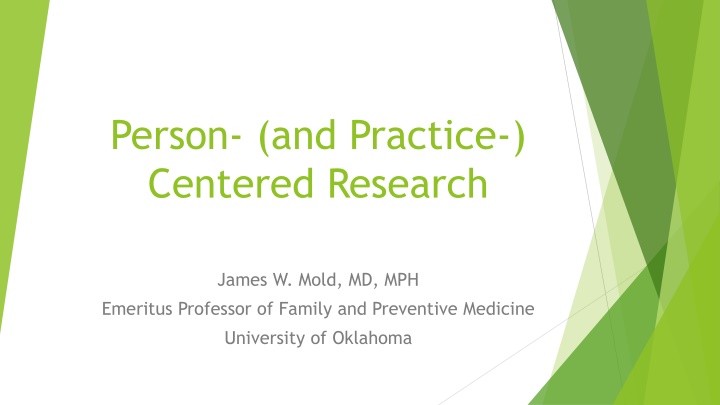 Person- (and Practice-) Centered Research

James W. Mold, MD, MPH
Emeritus Professor of Family and Preventive Medicine
University of Oklahoma